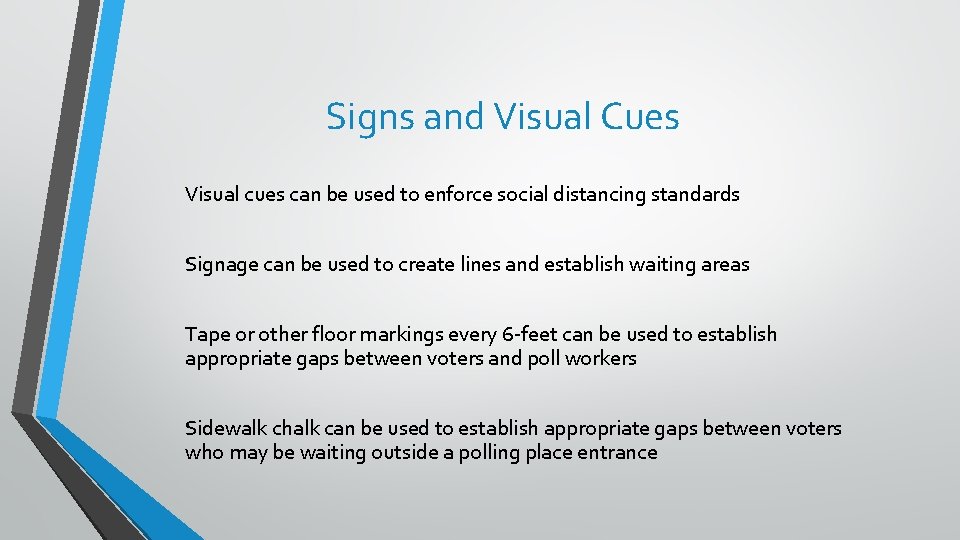 Signs and Visual Cues

Visual cues can be used to enforce social distancing standards

Signage can be used to create lines and establish waiting areas

Tape or other floor markings every 6-feet can be used to establish appropriate gaps between voters and poll workers

Sidewalk chalk can be used to establish appropriate gaps between voters who may be waiting outside a polling place entrance